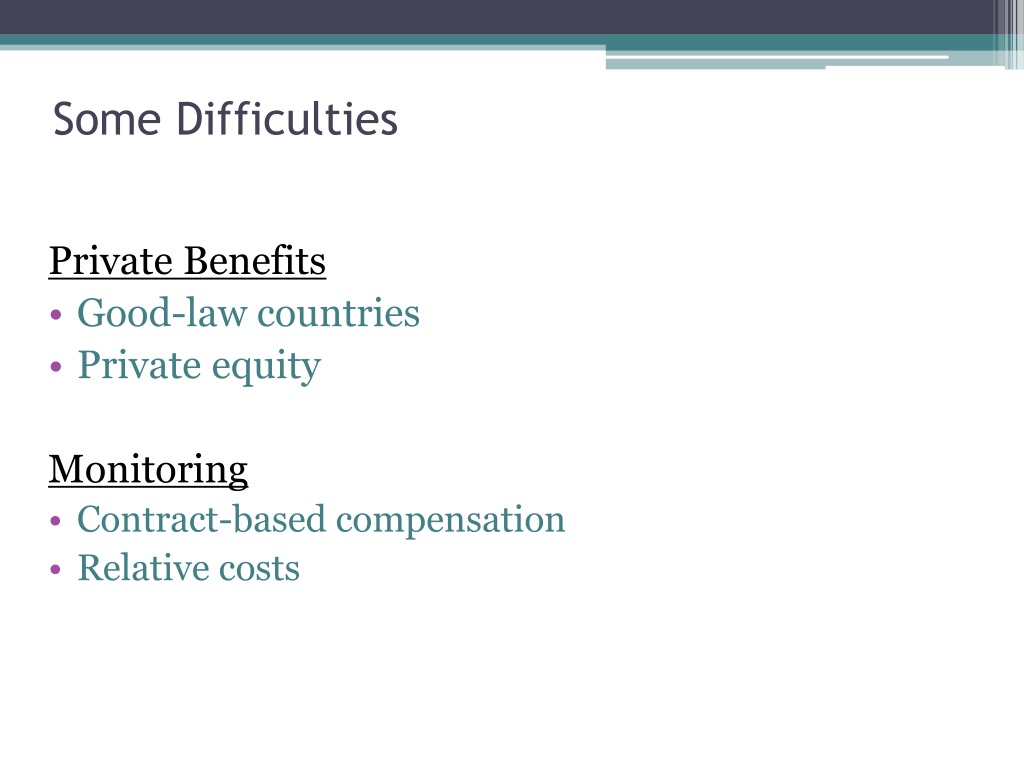 Some Difficulties

Private Benefits
• Good-law countries
• Private equity

Monitoring
• Contract-based compensation
• Relative costs